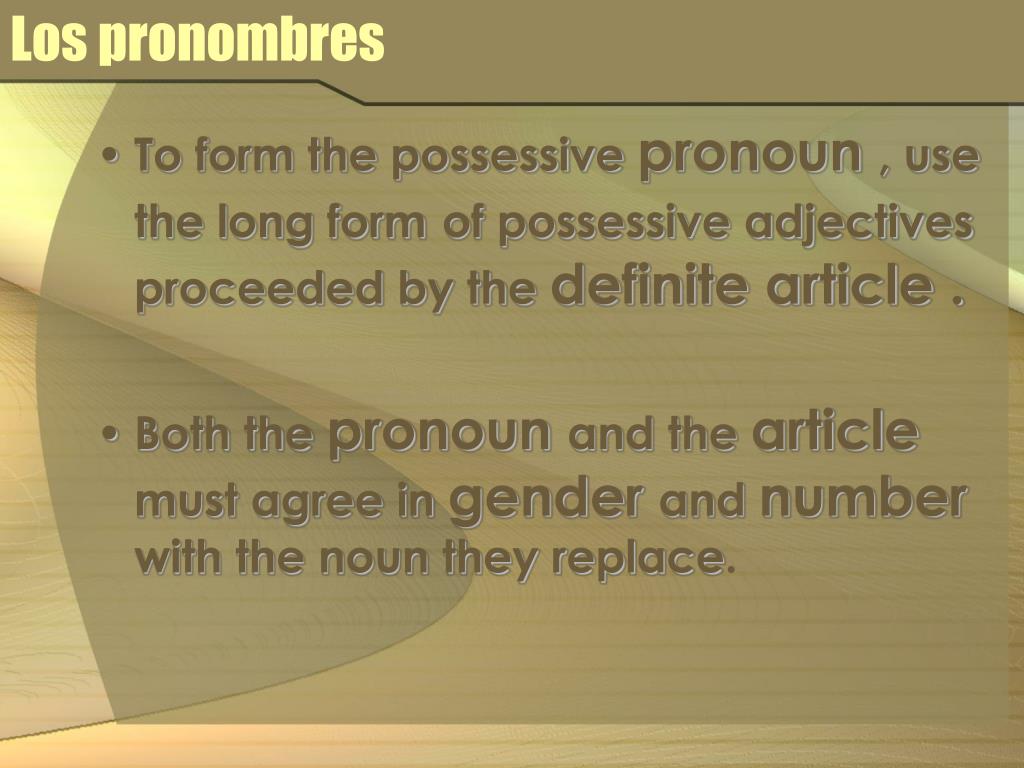 Los pronombres

• To form the possessive pronoun , use the long form of possessive adjectives proceeded by the definite article .

• Both the pronoun and the article must agree in gender and number with the noun they replace.